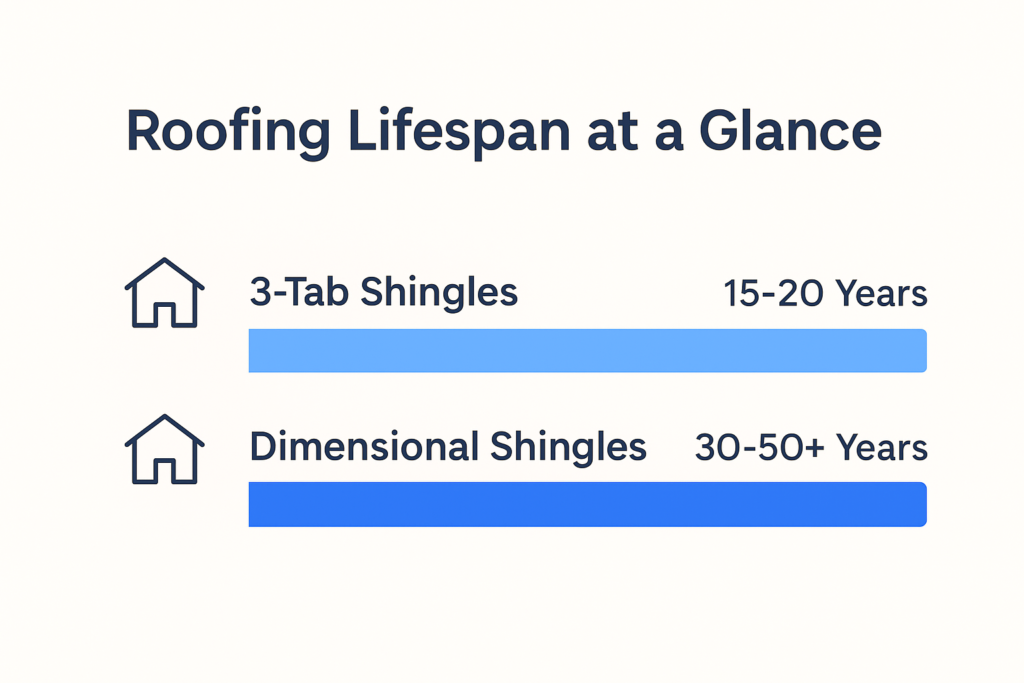 Roofing Lifespan at a Glance

3-Tab Shingles 15-20 Years

Dimensional Shingles 30-50+ Years